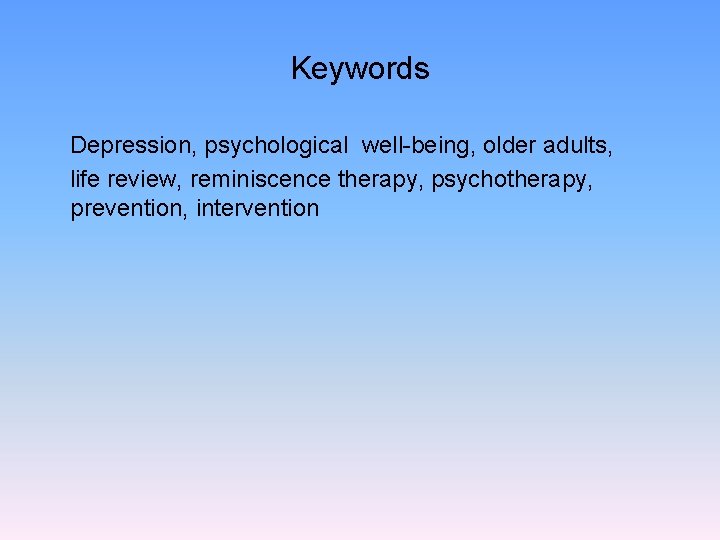 Keywords

Depression, psychological well-being, older adults, life review, reminiscence therapy, psychotherapy, prevention, intervention